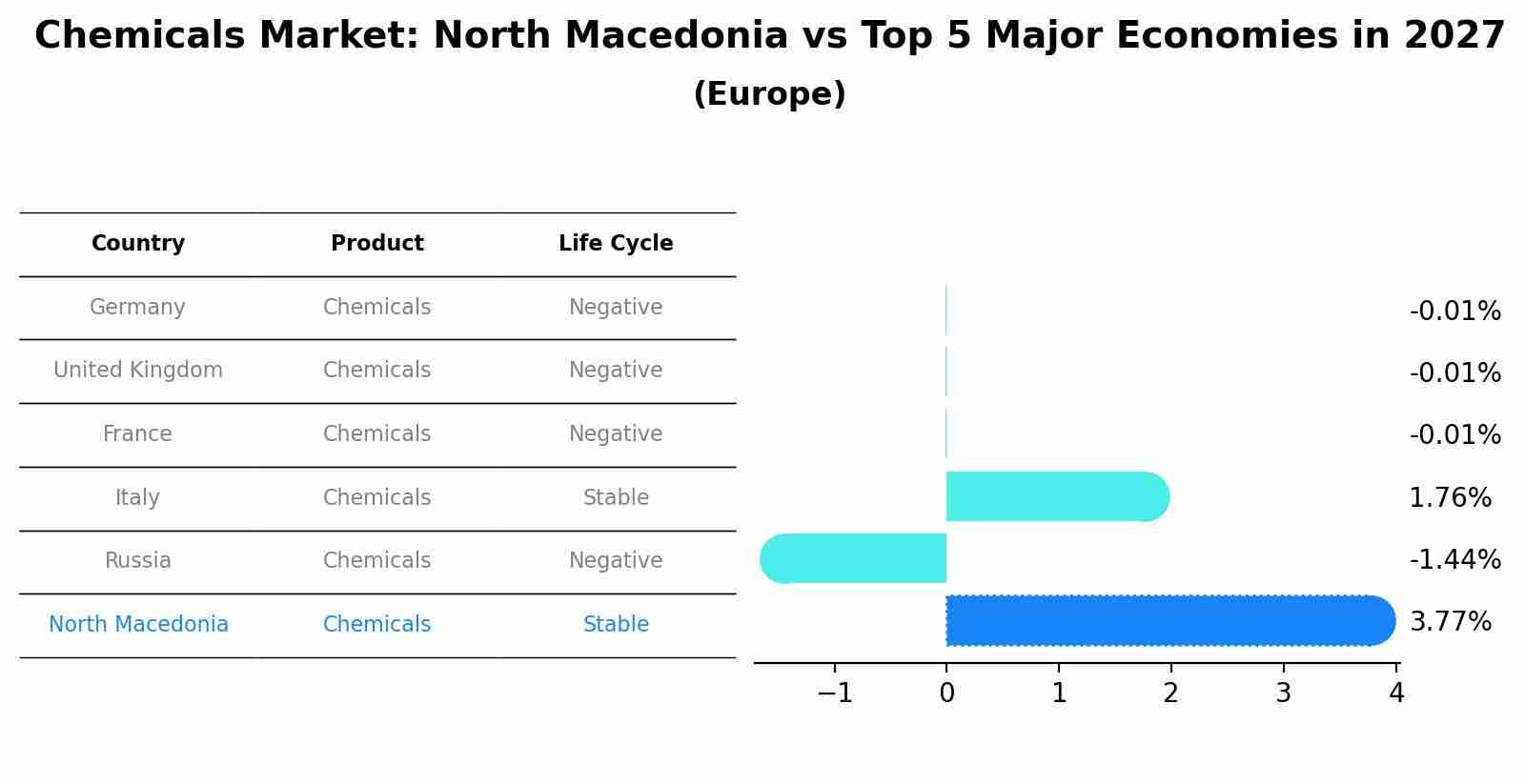 Chemicals Market: North Macedonia vs Top 5 Major Economies in 2027
(Europe)

| Country | Product | Life Cycle |
|---|---|---|
| Germany | Chemicals | Negative |
| United Kingdom | Chemicals | Negative |
| France | Chemicals | Negative |
| Italy | Chemicals | Stable |
| Russia | Chemicals | Negative |
| North Macedonia | Chemicals | Stable |

-0.01%
-0.01%
-0.01%
1.76%
-1.44%
3.77%

−1 0 1 2 3 4